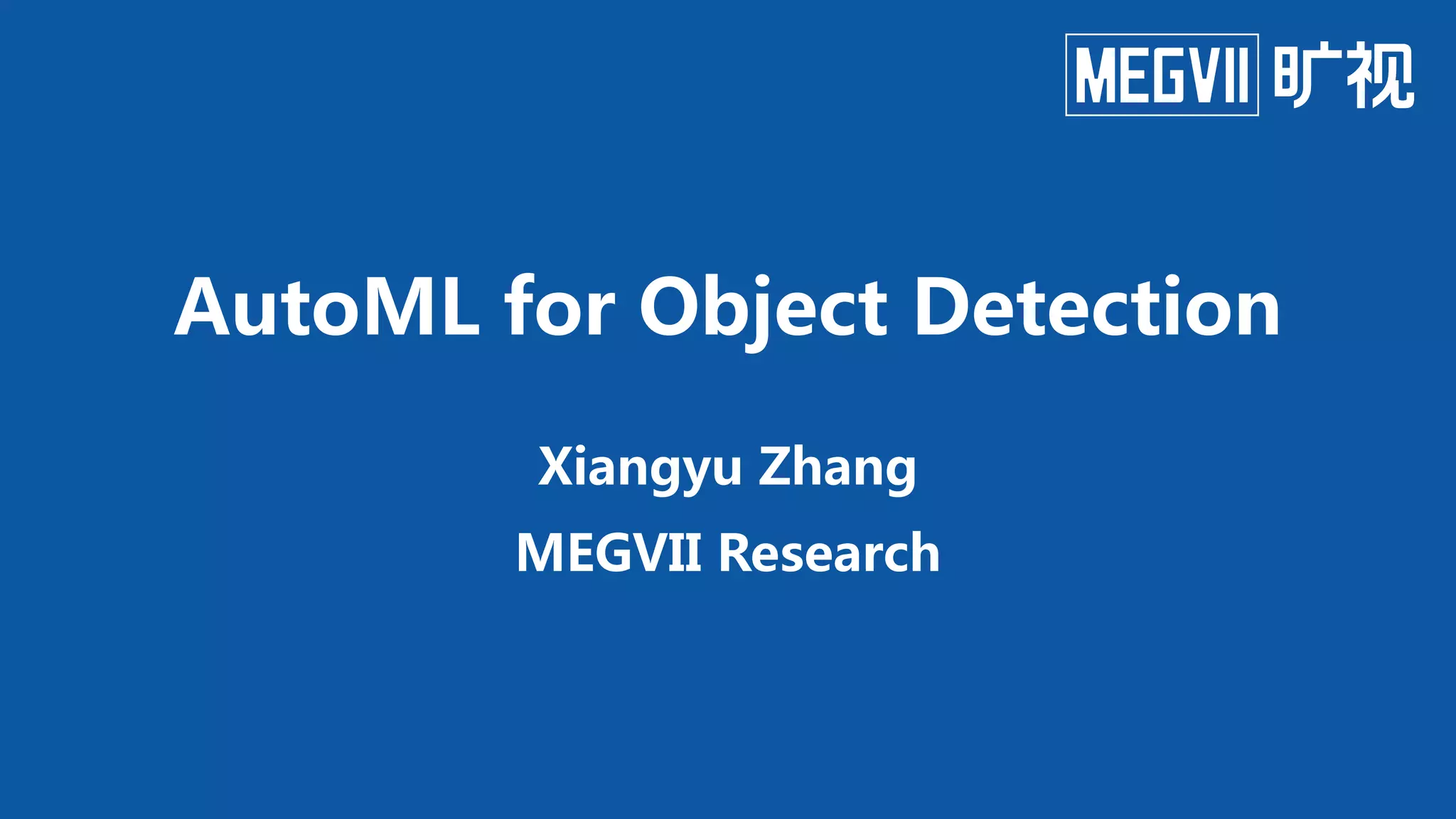 MEGVII 旷视

AutoML for Object Detection

Xiangyu Zhang

MEGVII Research